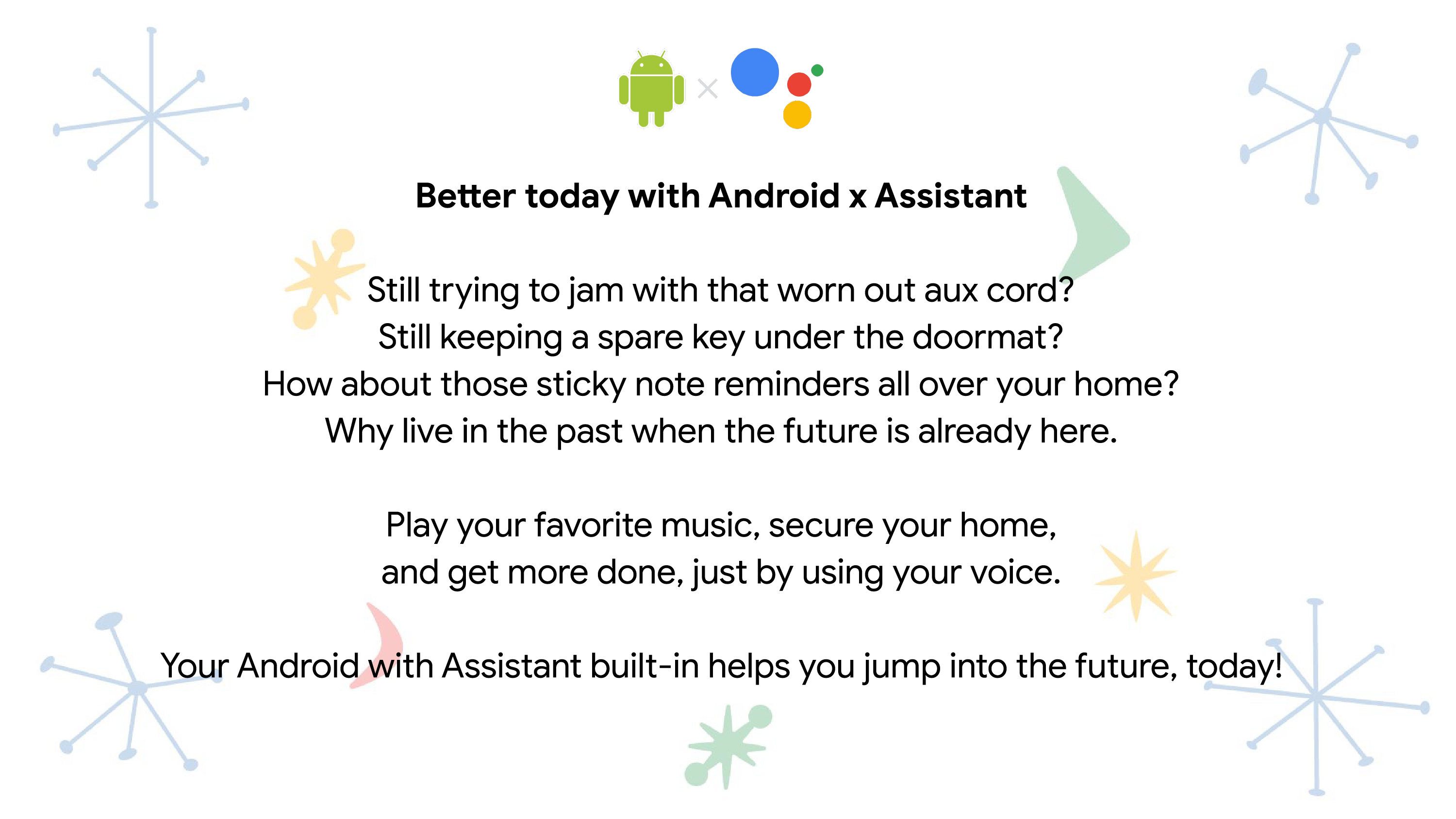 ×

Better today with Android x Assistant

Still trying to jam with that worn out aux cord?
Still keeping a spare key under the doormat?
How about those sticky note reminders all over your home?
Why live in the past when the future is already here.

Play your favorite music, secure your home,
and get more done, just by using your voice.

Your Android with Assistant built-in helps you jump into the future, today!